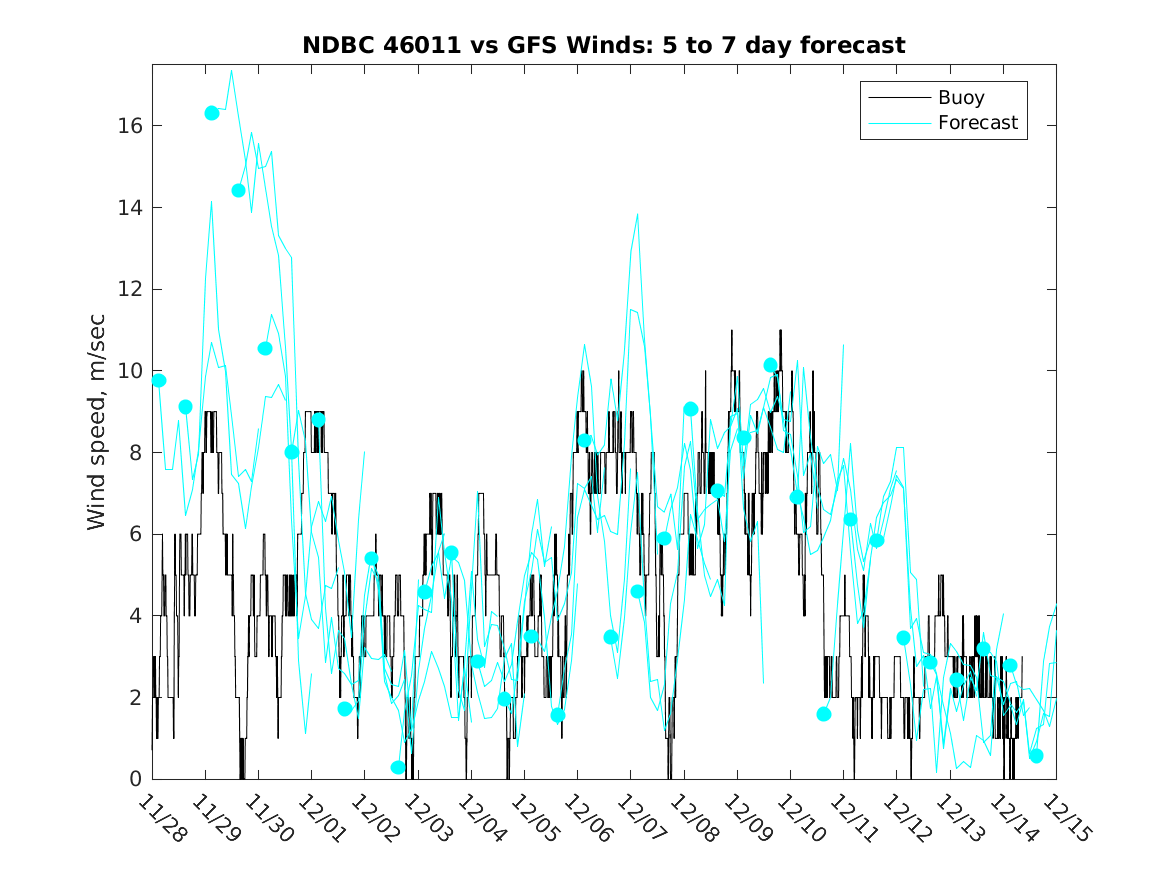 NDBC 46011 vs GFS Winds: 5 to 7 day forecast

Buoy
Forecast

Wind speed, m/sec

16
14
12
10
8
6
4
2
0

11/28
11/29
11/30
12/01
12/02
12/03
12/04
12/05
12/06
12/07
12/08
12/09
12/10
12/11
12/12
12/13
12/14
12/15